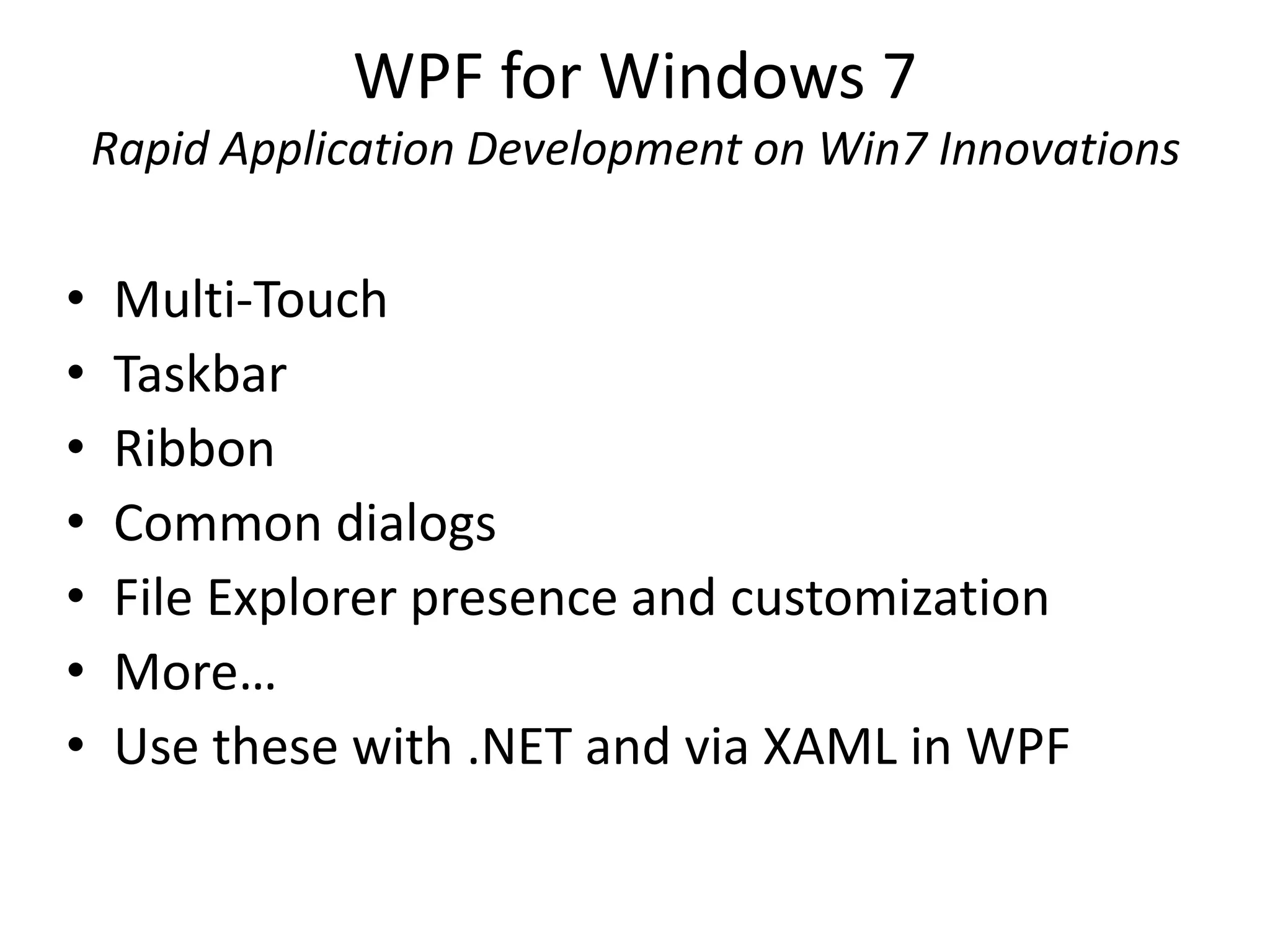 WPF for Windows 7
Rapid Application Development on Win7 Innovations

• Multi-Touch
• Taskbar
• Ribbon
• Common dialogs
• File Explorer presence and customization
• More…
• Use these with .NET and via XAML in WPF